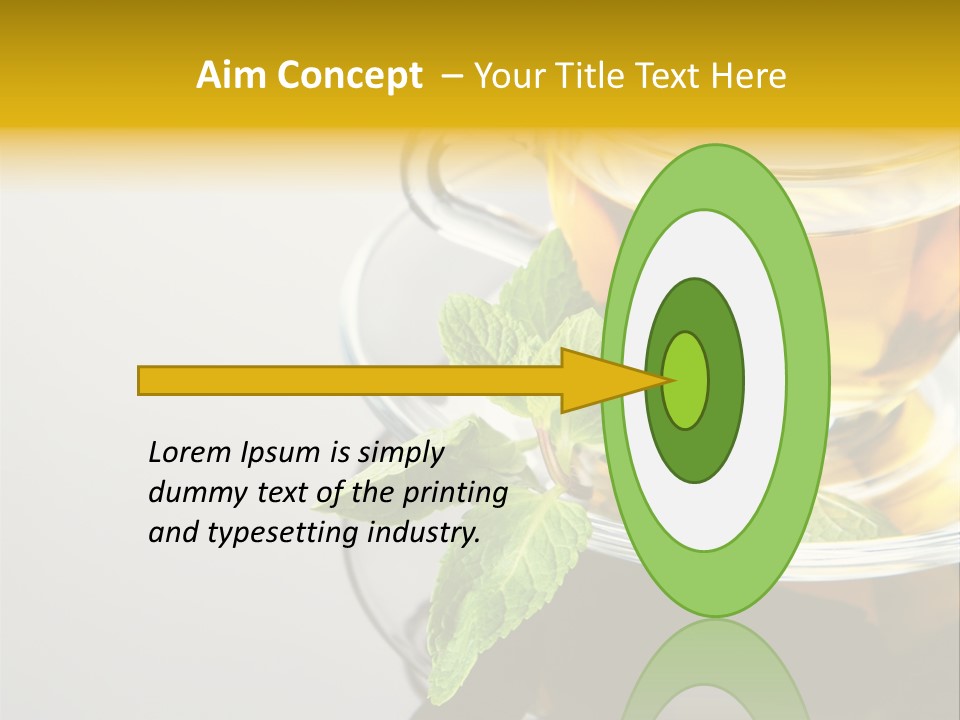 Aim Concept – Your Title Text Here

Lorem Ipsum is simply dummy text of the printing and typesetting industry.